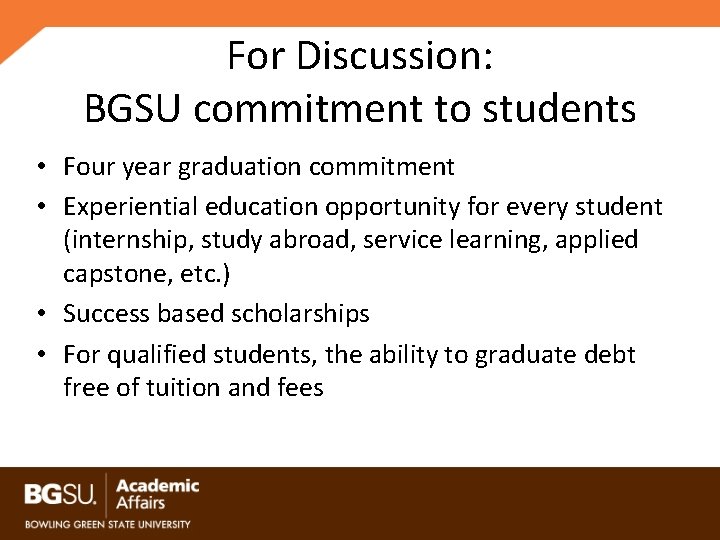 For Discussion:
BGSU commitment to students

• Four year graduation commitment
• Experiential education opportunity for every student (internship, study abroad, service learning, applied capstone, etc.)
• Success based scholarships
• For qualified students, the ability to graduate debt free of tuition and fees

BGSU. Academic Affairs
BOWLING GREEN STATE UNIVERSITY